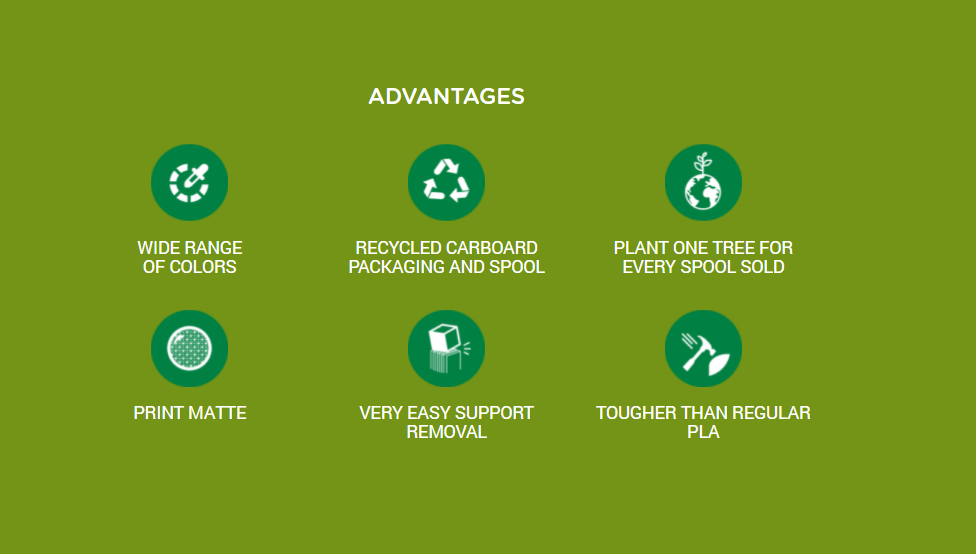 ADVANTAGES

WIDE RANGE OF COLORS

RECYCLED CARBOARD PACKAGING AND SPOOL

PLANT ONE TREE FOR EVERY SPOOL SOLD

PRINT MATTE

VERY EASY SUPPORT REMOVAL

TOUGHER THAN REGULAR PLA